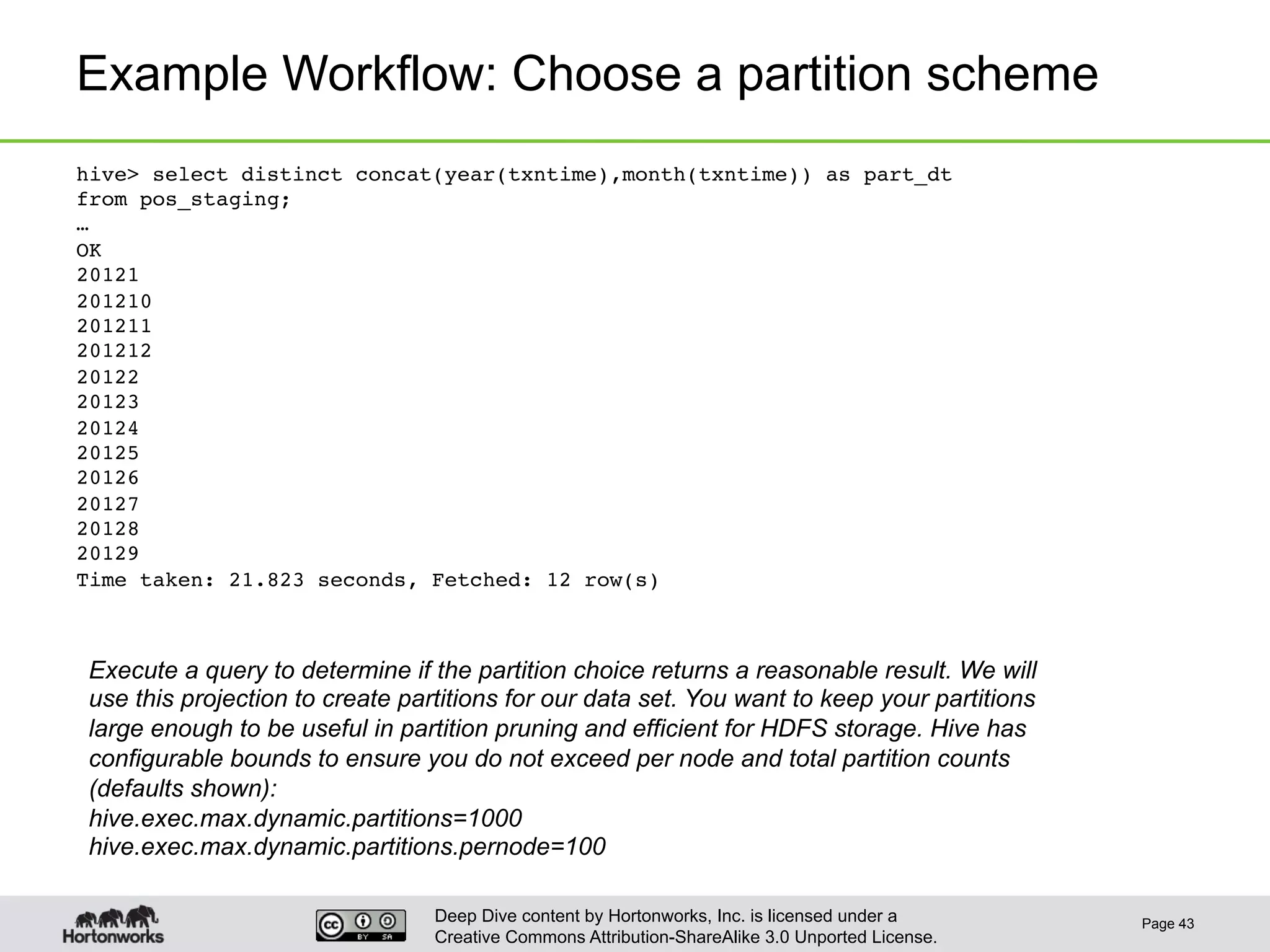 Example Workflow: Choose a partition scheme

hive> select distinct concat(year(txntime),month(txntime)) as part_dt
from pos_staging;
…
OK
20121
201210
201211
201212
20122
20123
20124
20125
20126
20127
20128
20129
Time taken: 21.823 seconds, Fetched: 12 row(s)

Execute a query to determine if the partition choice returns a reasonable result. We will use this projection to create partitions for our data set. You want to keep your partitions large enough to be useful in partition pruning and efficient for HDFS storage. Hive has configurable bounds to ensure you do not exceed per node and total partition counts (defaults shown):
hive.exec.max.dynamic.partitions=1000
hive.exec.max.dynamic.partitions.pernode=100

Hortonworks

cc BY SA

Deep Dive content by Hortonworks, Inc. is licensed under a Creative Commons Attribution-ShareAlike 3.0 Unported License.

Page 43